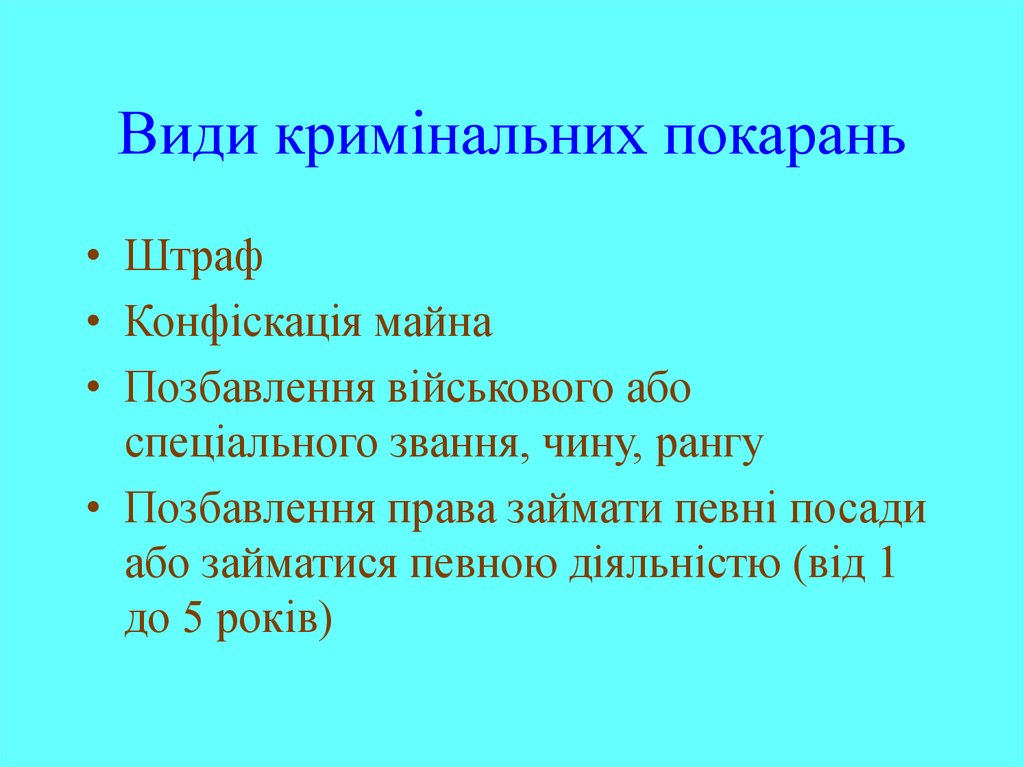 Види кримінальних покарань

• Штраф
• Конфіскація майна
• Позбавлення військового або спеціального звання, чину, рангу
• Позбавлення права займати певні посади або займатися певною діяльністю (від 1 до 5 років)